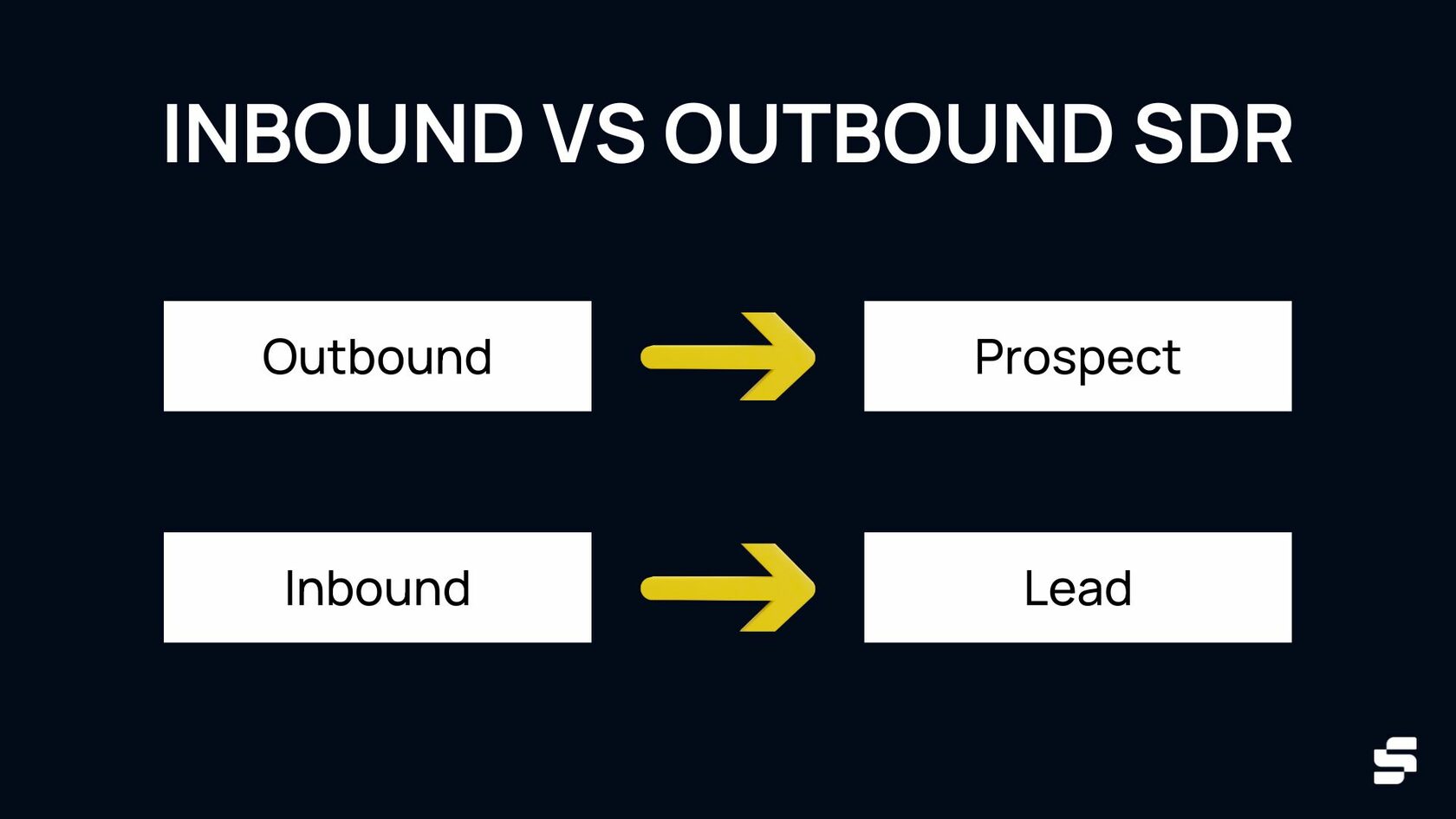 INBOUND VS OUTBOUND SDR

Outbound

Prospect

Inbound

Lead